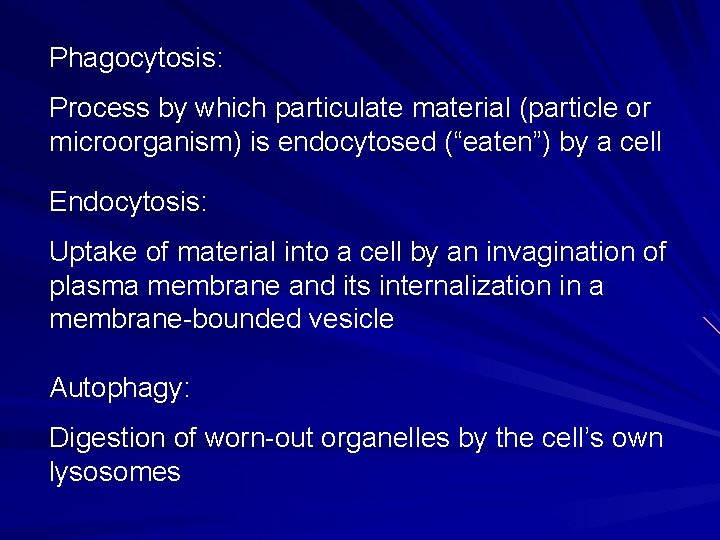 Phagocytosis:

Process by which particulate material (particle or microorganism) is endocytosed (“eaten”) by a cell

Endocytosis:

Uptake of material into a cell by an invagination of plasma membrane and its internalization in a membrane-bounded vesicle

Autophagy:

Digestion of worn-out organelles by the cell’s own lysosomes